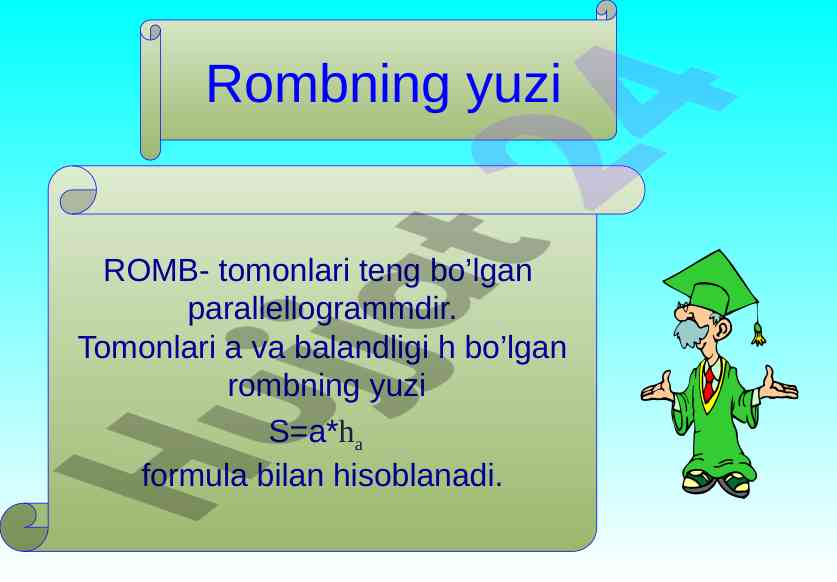 Rombning yuzi

ROMB- tomonlari teng bo’lgan parallellogrammdir.
Tomonlari a va balandligi h bo’lgan rombning yuzi
$S=a*h_a$
formula bilan hisoblanadi.

Hujjat 24